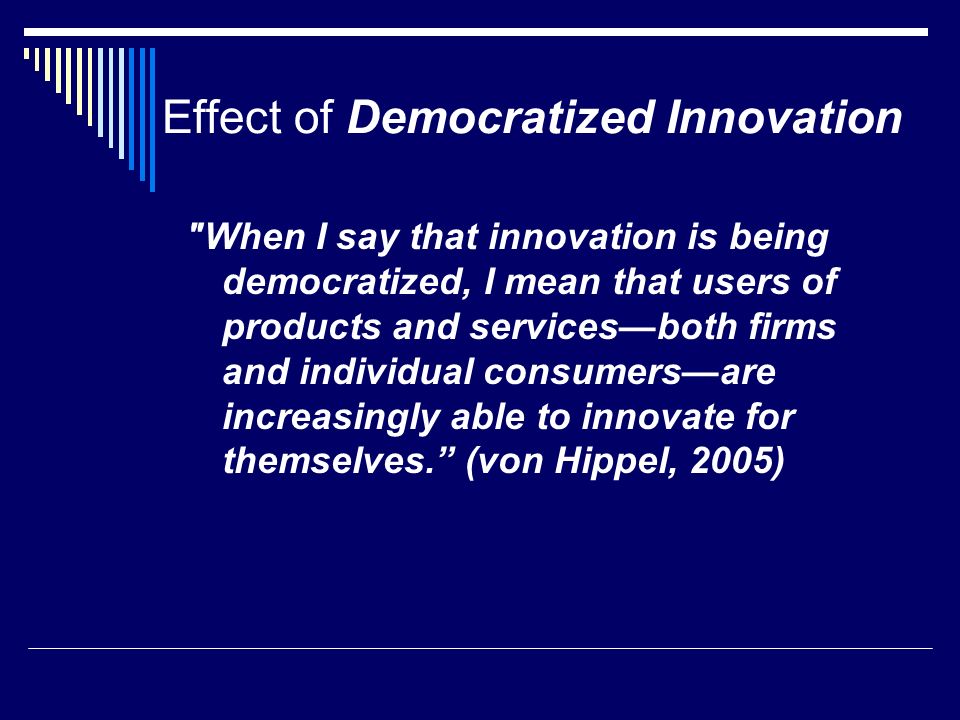 Effect of Democratized Innovation

"When I say that innovation is being democratized, I mean that users of products and services—both firms and individual consumers—are increasingly able to innovate for themselves.” (von Hippel, 2005)